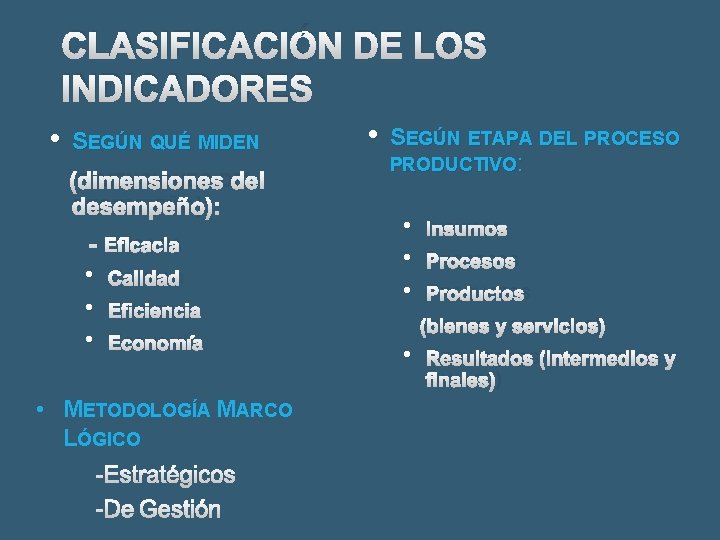 CLASIFICACIÓN DE LOS INDICADORES

• SEGÚN QUÉ MIDEN

(dimensiones del desempeño):

- Eficacia
• Calidad
• Eficiencia
• Economía

• METODOLOGÍA MARCO LÓGICO

-Estratégicos
-De Gestión

• SEGÚN ETAPA DEL PROCESO PRODUCTIVO:

• Insumos
• Procesos
• Productos
(bienes y servicios)
• Resultados (intermedios y finales)